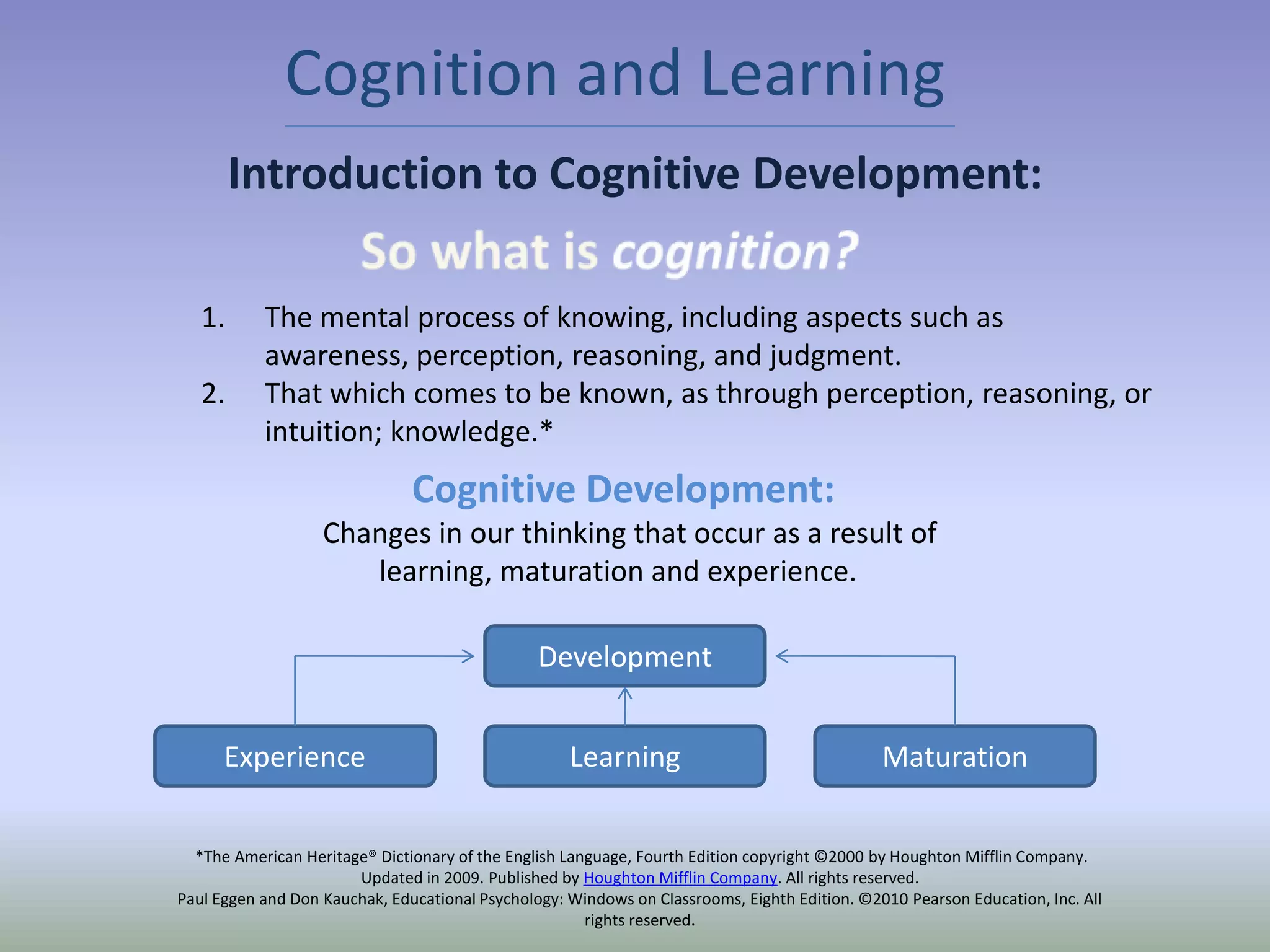 Cognition and Learning

Introduction to Cognitive Development:

So what is cognition?

1. The mental process of knowing, including aspects such as awareness, perception, reasoning, and judgment.
2. That which comes to be known, as through perception, reasoning, or intuition; knowledge.*

Cognitive Development:

Changes in our thinking that occur as a result of learning, maturation and experience.

Development

Experience

Learning

Maturation

*The American Heritage® Dictionary of the English Language, Fourth Edition copyright ©2000 by Houghton Mifflin Company. Updated in 2009. Published by Houghton Mifflin Company. All rights reserved.
Paul Eggen and Don Kauchak, Educational Psychology: Windows on Classrooms, Eighth Edition. ©2010 Pearson Education, Inc. All rights reserved.